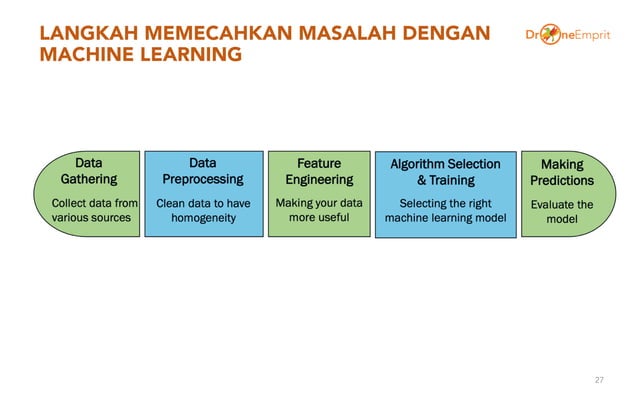 LANGKAH MEMECAHKAN MASALAH DENGAN MACHINE LEARNING

DroneEmprit

Data Gathering

Collect data from various sources

Data Preprocessing

Clean data to have homogeneity

Feature Engineering

Making your data more useful

Algorithm Selection & Training

Selecting the right machine learning model

Making Predictions

Evaluate the model

27